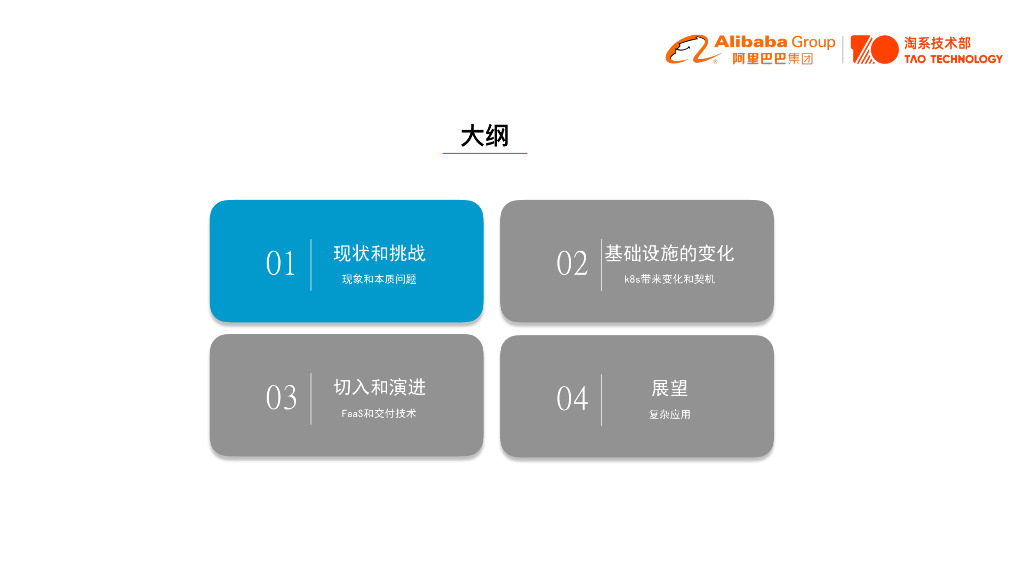 Alibaba Group
阿里巴巴集团
淘系技术部
TAO TECHNOLOGY

大纲

01 现状和挑战
现象和本质问题

02 基础设施的变化
k8s带来变化和契机

03 切入和演进
FaaS和交付技术

04 展望
复杂应用